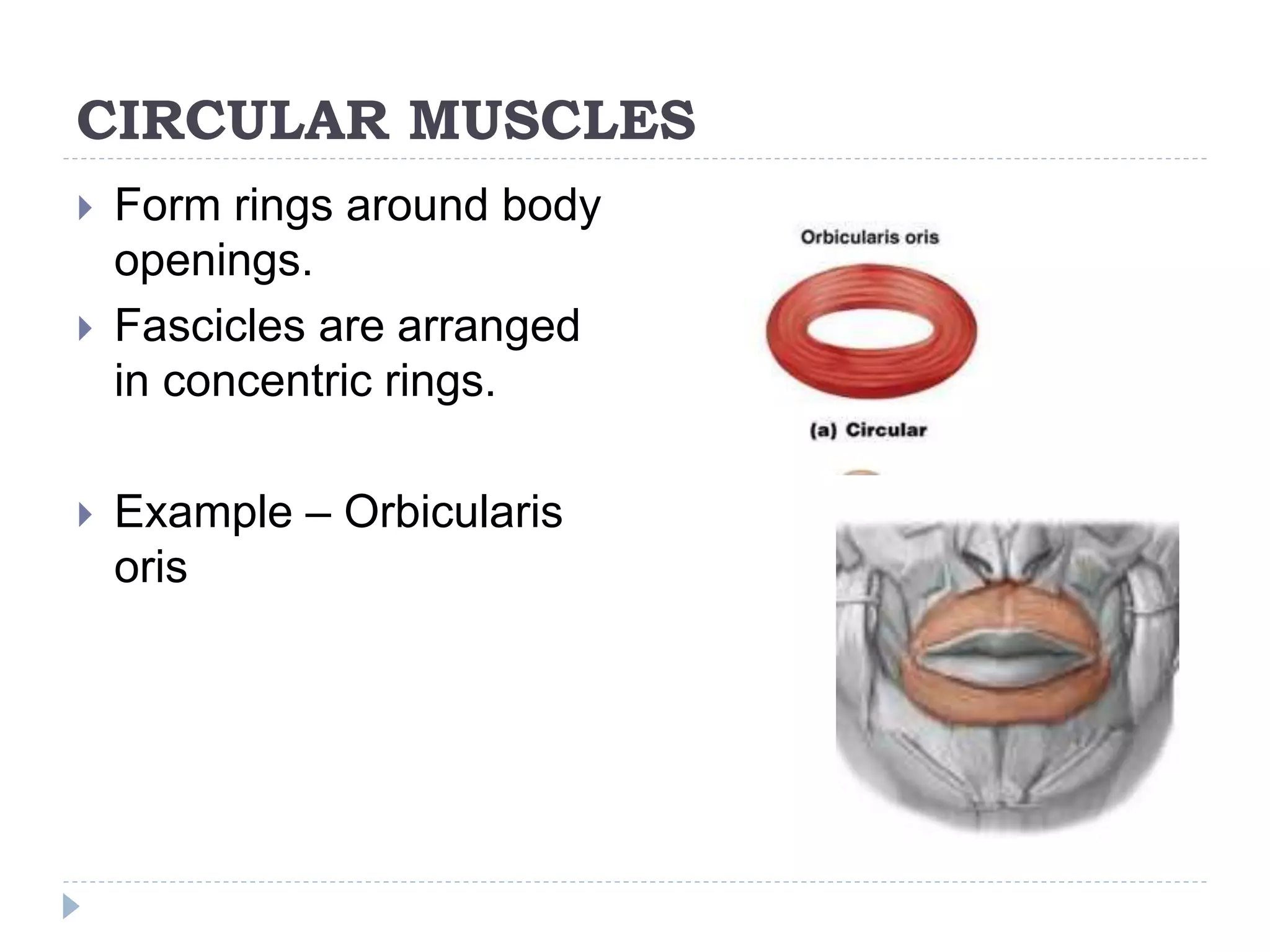 CIRCULAR MUSCLES

Form rings around body openings.

Fascicles are arranged in concentric rings.

Example – Orbicularis oris

Orbicularis oris

(a) Circular